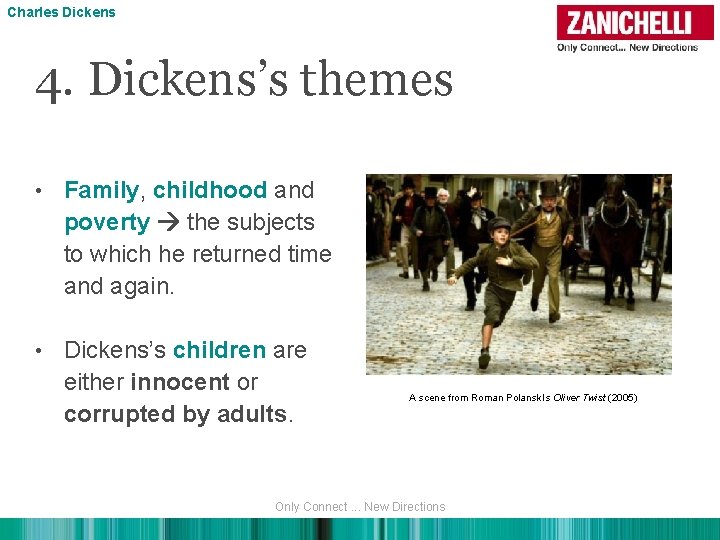 Charles Dickens

ZANICHELLI
Only Connect... New Directions

4. Dickens's themes

• Family, childhood and poverty → the subjects to which he returned time and again.

• Dickens's children are either innocent or corrupted by adults.

A scene from Roman Polanski's Oliver Twist (2005)

Only Connect ... New Directions